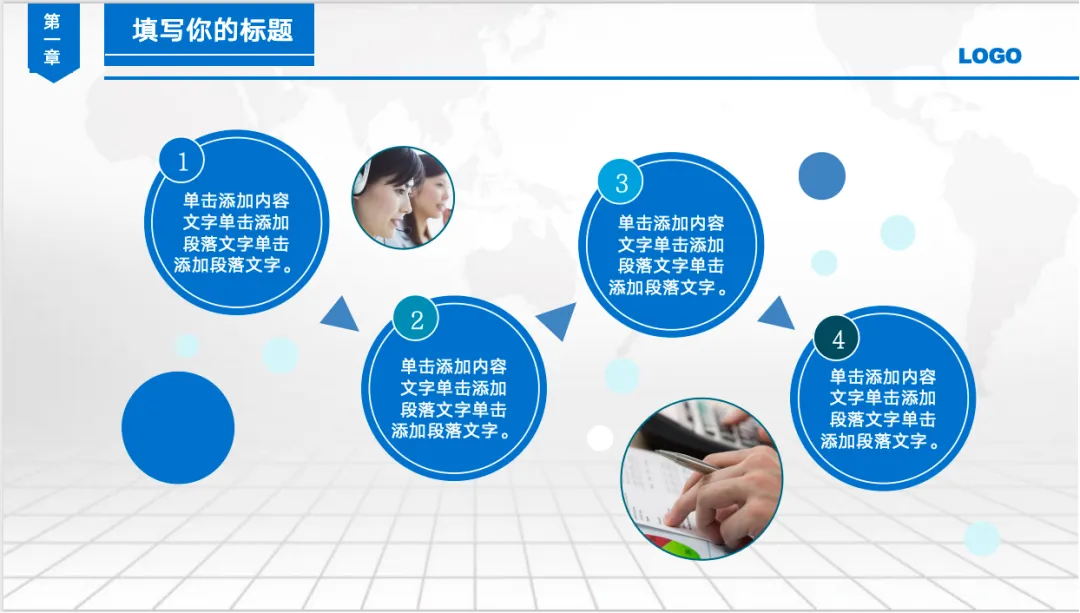 第一章

填写你的标题

LOGO

1
单击添加内容文字单击添加段落文字单击添加段落文字。

2
单击添加内容文字单击添加段落文字单击添加段落文字。

3
单击添加内容文字单击添加段落文字单击添加段落文字。

4
单击添加内容文字单击添加段落文字单击添加段落文字。